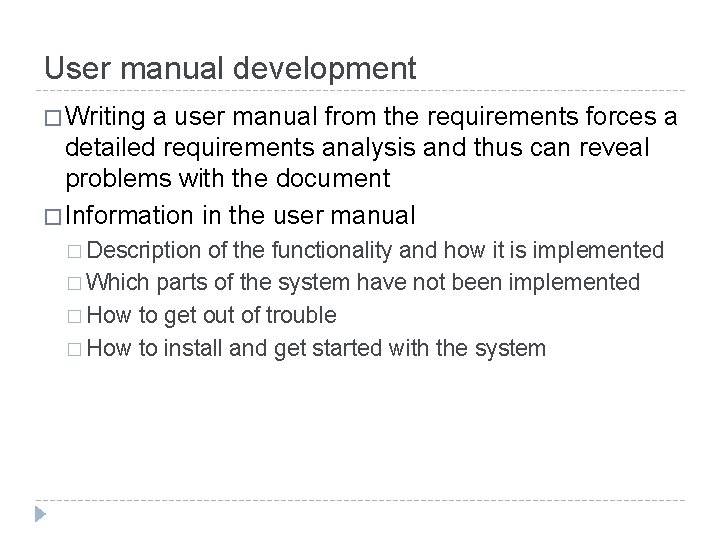 User manual development

□ Writing a user manual from the requirements forces a detailed requirements analysis and thus can reveal problems with the document

□ Information in the user manual

□ Description of the functionality and how it is implemented

□ Which parts of the system have not been implemented

□ How to get out of trouble

□ How to install and get started with the system